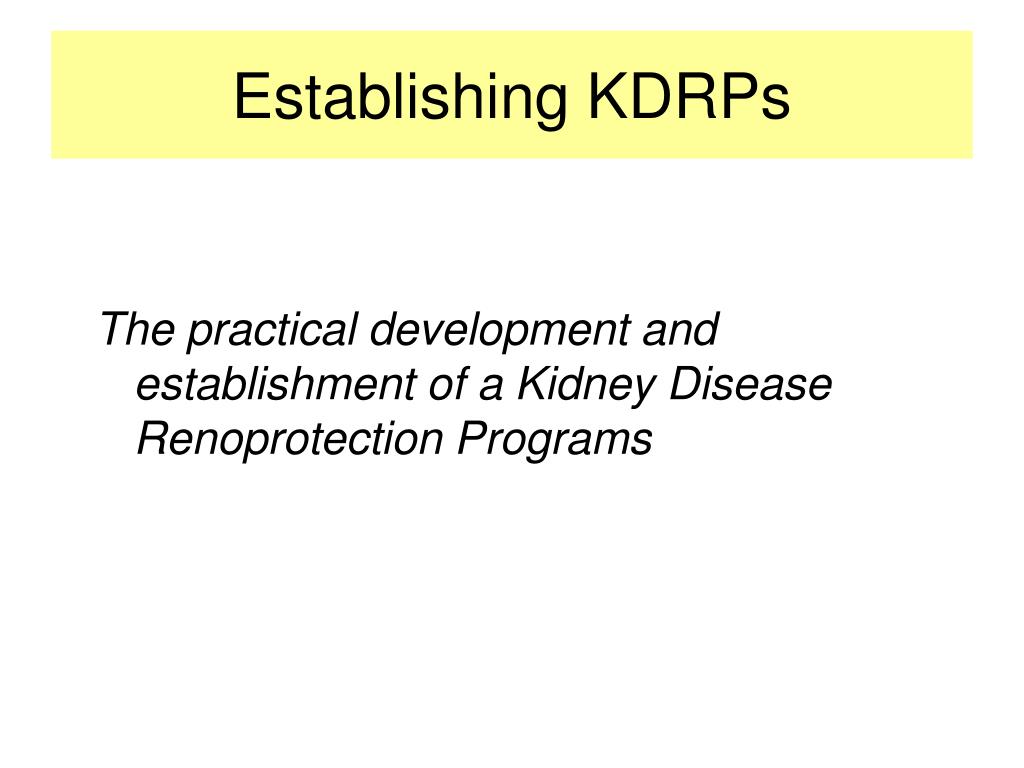 Establishing KDRPs

The practical development and establishment of a Kidney Disease Renoprotection Programs